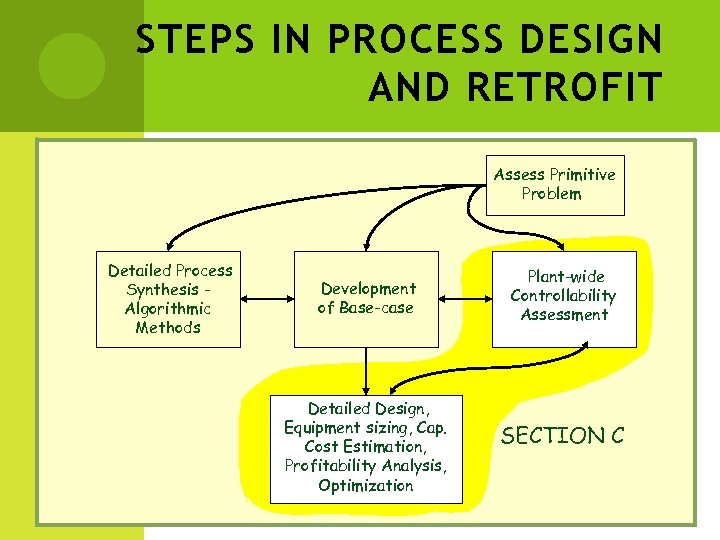 STEPS IN PROCESS DESIGN AND RETROFIT

Assess Primitive Problem

Detailed Process Synthesis - Algorithmic Methods

Development of Base-case

Plant-wide Controllability Assessment

Detailed Design, Equipment sizing, Cap. Cost Estimation, Profitability Analysis, Optimization

SECTION C